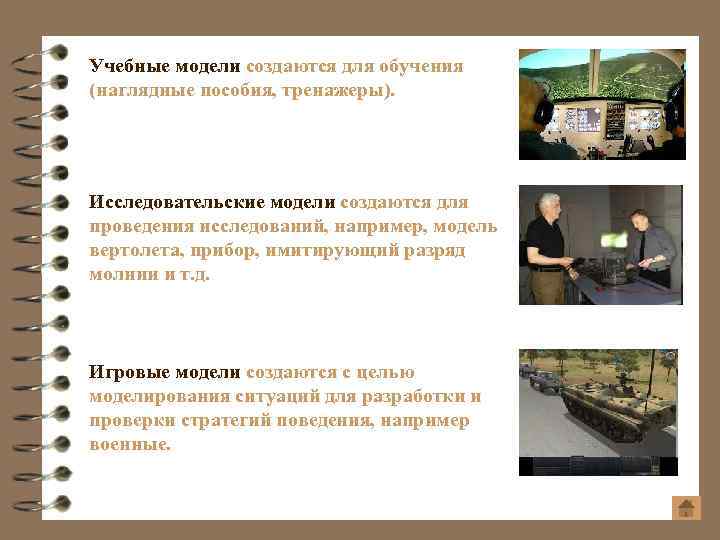 Учебные модели создаются для обучения (наглядные пособия, тренажеры).

Исследовательские модели создаются для проведения исследований, например, модель вертолета, прибор, имитирующий разряд молнии и т.д.

Игровые модели создаются с целью моделирования ситуаций для разработки и проверки стратегий поведения, например военные.